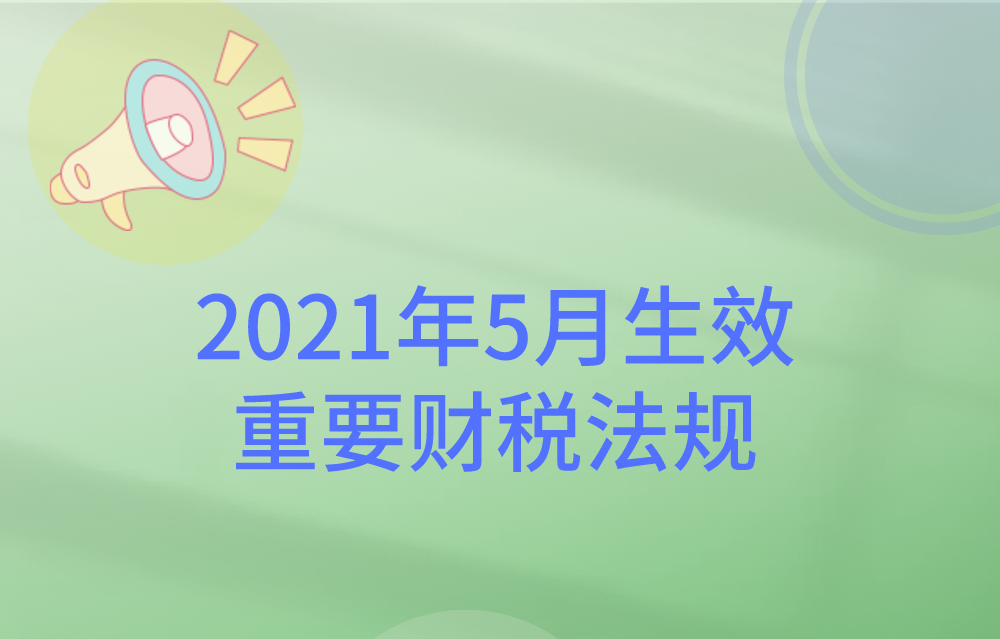 2021年5月生效
重要财税法规